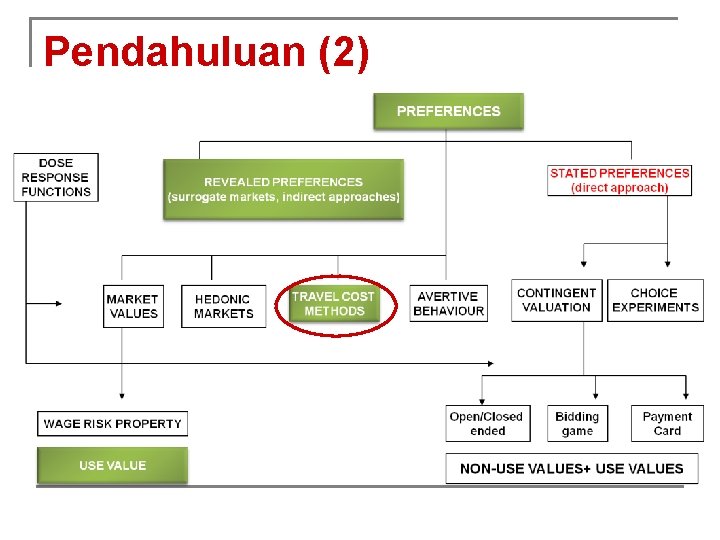 Pendahuluan (2)

PREFERENCES

DOSE RESPONSE FUNCTIONS

REVEALED PREFERENCES (surrogate markets, indirect approaches)

STATED PREFERENCES (direct approach)

MARKET VALUES

HEDONIC MARKETS

TRAVEL COST METHODS

AVERTIVE BEHAVIOUR

CONTINGENT VALUATION

CHOICE EXPERIMENTS

WAGE RISK PROPERTY

USE VALUE

Open/Closed ended

Bidding game

Payment Card

NON-USE VALUES+ USE VALUES